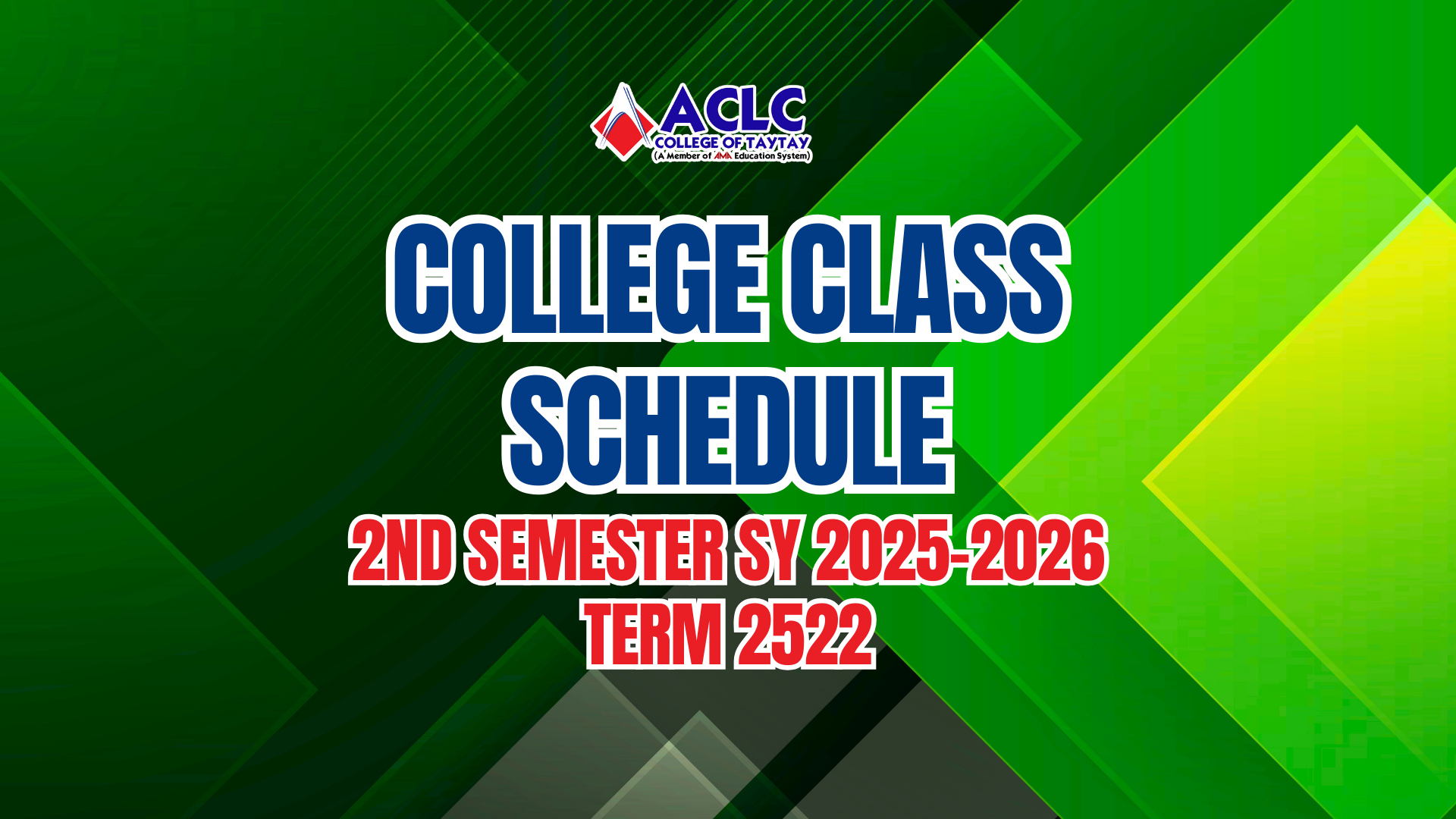 ACLC
COLLEGE OF TAYTAY
(A Member of AMA Education System)

COLLEGE CLASS SCHEDULE

2ND SEMESTER SY 2025-2026
TERM 2522